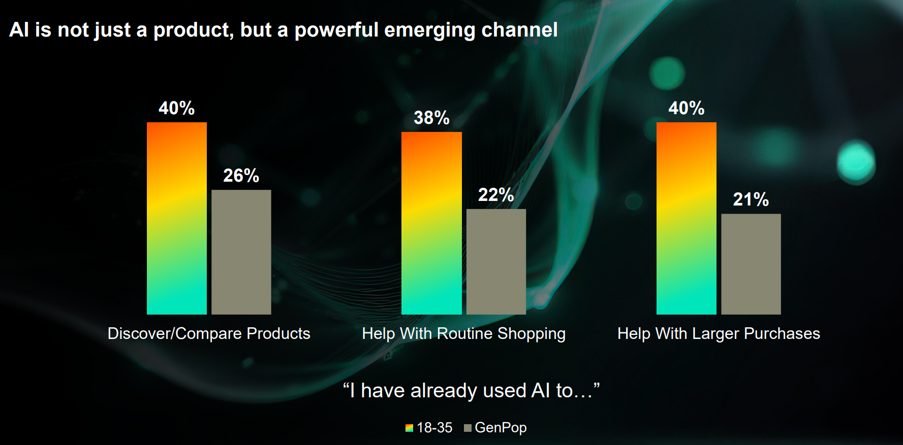 AI is not just a product, but a powerful emerging channel

40%
26%
Discover/Compare Products

38%
22%
Help With Routine Shopping

40%
21%
Help With Larger Purchases

“I have already used AI to…”

18-35 GenPop